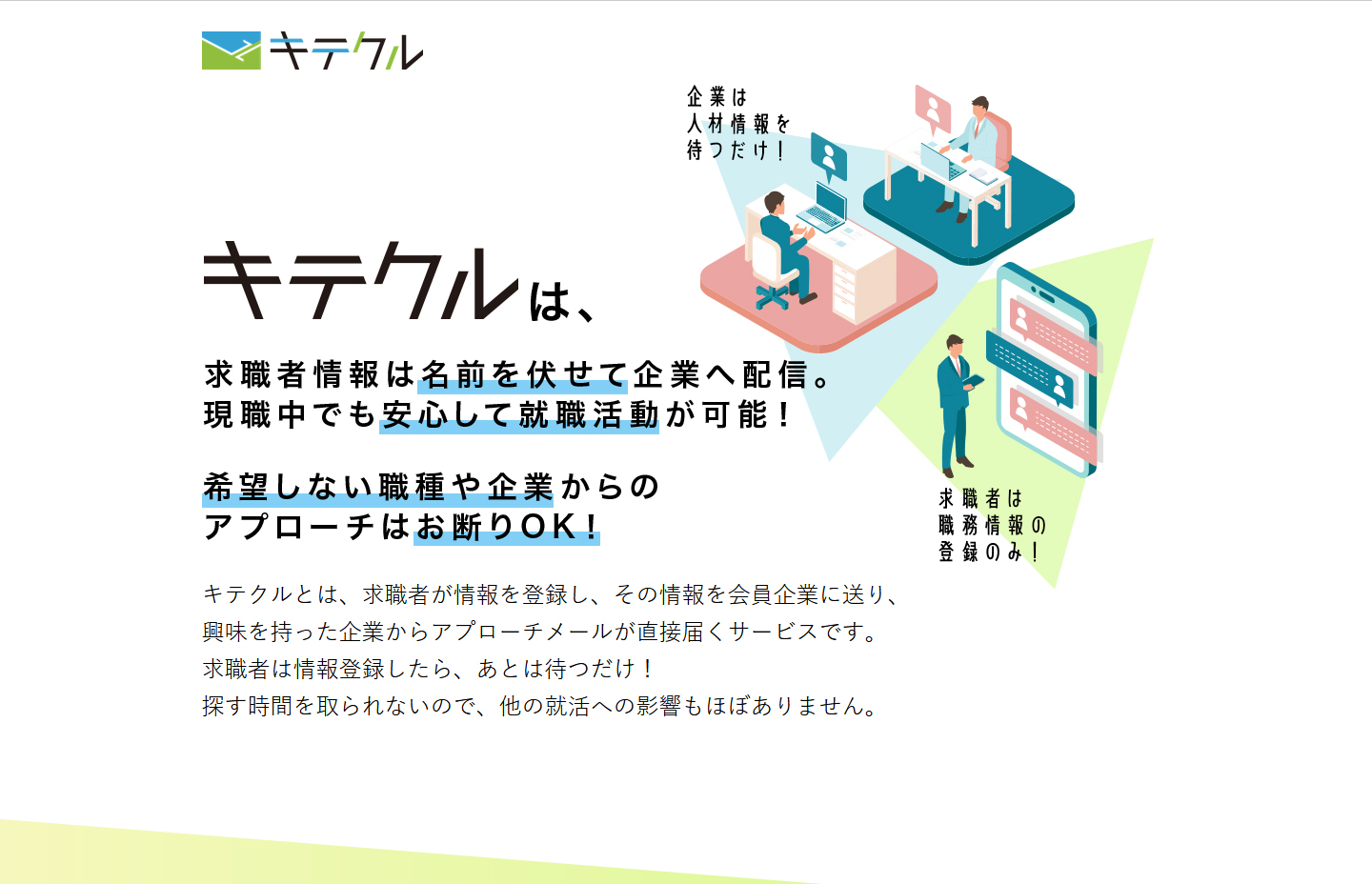 キテクル

企業は
人材情報を
待つだけ！

キテクルは、

求職者情報は名前を伏せて企業へ配信。
現職中でも安心して就職活動が可能！

希望しない職種や企業からの
アプローチはお断りOK！

求職者は
職務情報の
登録のみ！

キテクルとは、求職者が情報を登録し、その情報を会員企業に送り、
興味を持った企業からアプローチメールが直接届くサービスです。
求職者は情報登録したら、あとは待つだけ！
探す時間を取られないので、他の就活への影響もほぼありません。